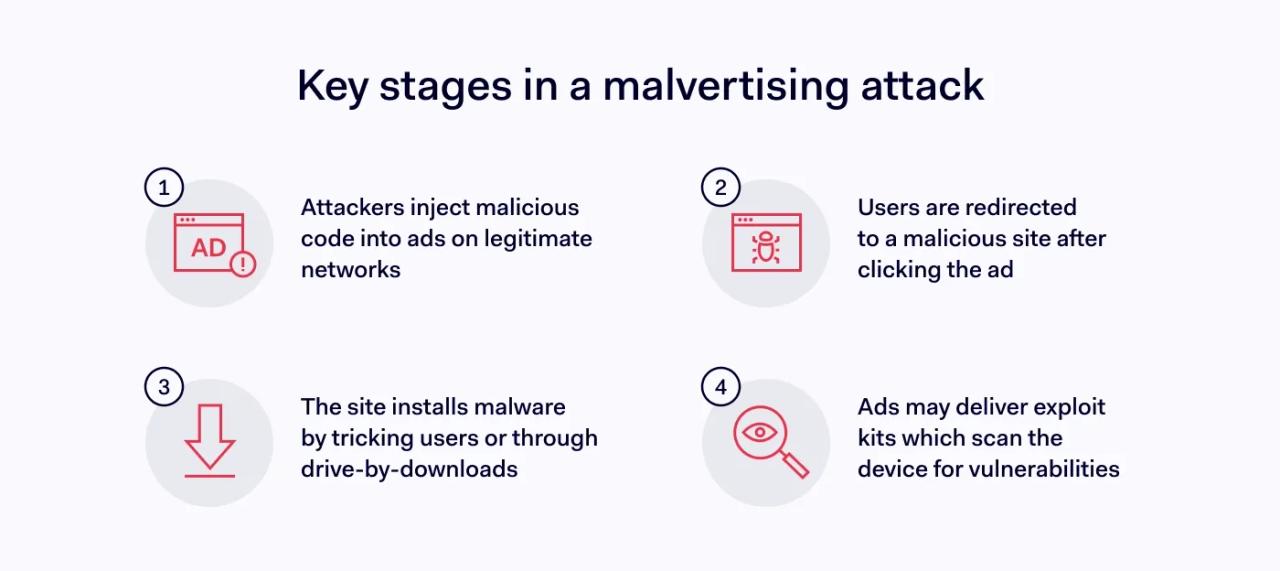 Key stages in a malvertising attack

1

AD

Attackers inject malicious code into ads on legitimate networks

2

Users are redirected to a malicious site after clicking the ad

3

The site installs malware by tricking users or through drive-by-downloads

4

Ads may deliver exploit kits which scan the device for vulnerabilities